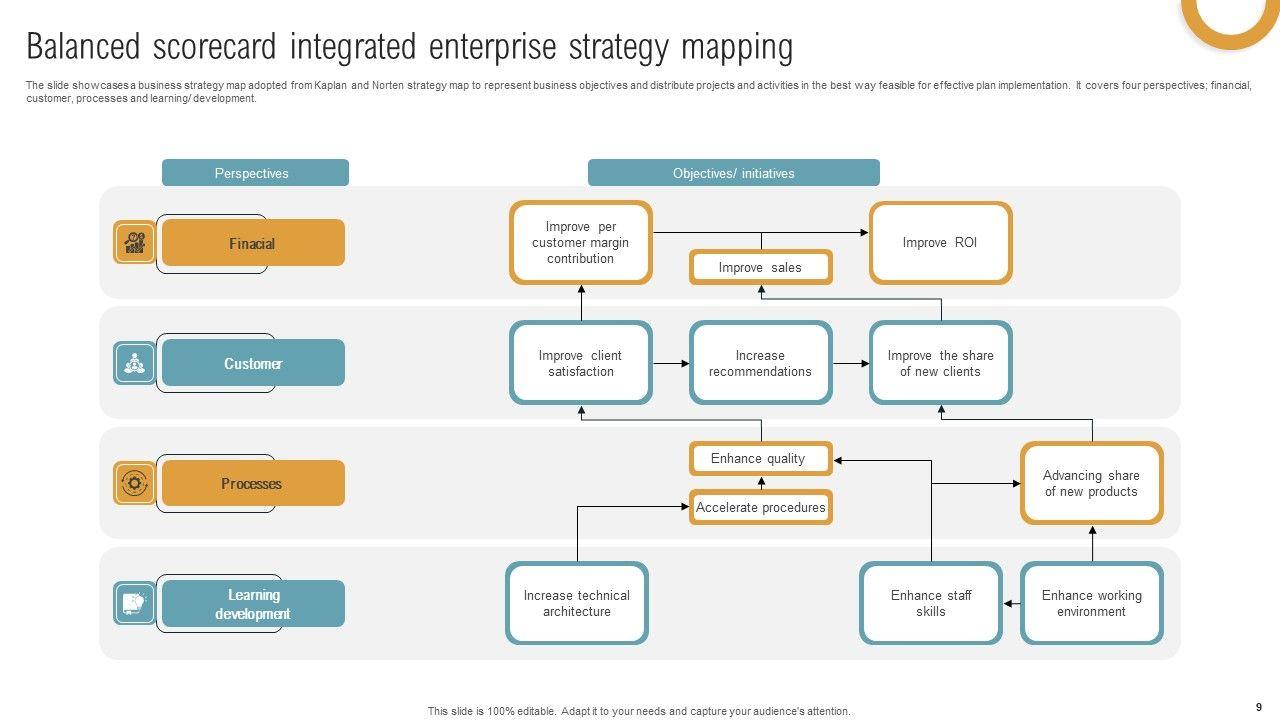 Balanced scorecard integrated enterprise strategy mapping

The slide showcases a business strategy map adopted from Kaplan and Norten strategy map to represent business objectives and distribute projects and activities in the best way feasible for effective plan implementation. It covers four perspectives; financial, customer, processes and learning/ development.

Perspectives

Objectives/ initiatives

Finacial

Improve per customer margin contribution

Improve sales

Improve ROI

Customer

Improve client satisfaction

Increase recommendations

Improve the share of new clients

Processes

Enhance quality

Accelerate procedures

Advancing share of new products

Learning development

Increase technical architecture

Enhance staff skills

Enhance working environment

This slide is 100% editable. Adapt it to your needs and capture your audience's attention.

9